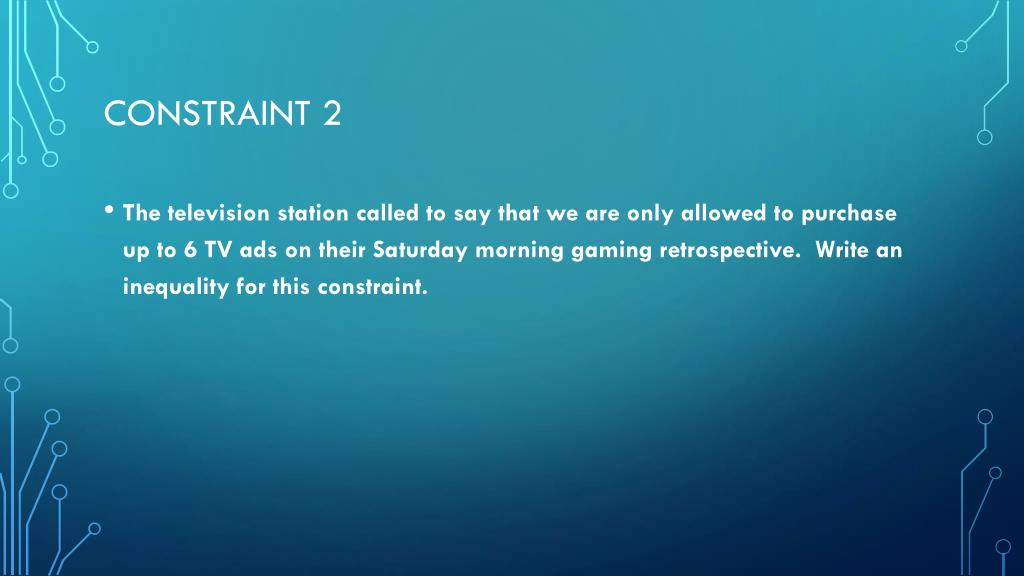 CONSTRAINT 2

• The television station called to say that we are only allowed to purchase up to 6 TV ads on their Saturday morning gaming retrospective. Write an inequality for this constraint.